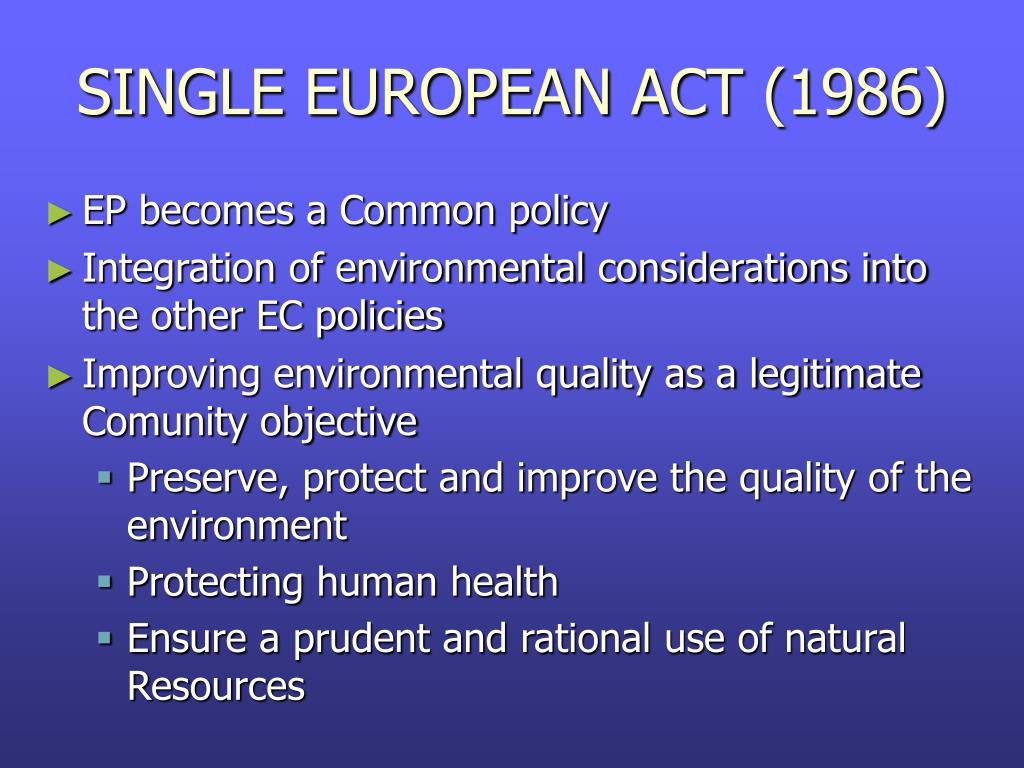 SINGLE EUROPEAN ACT (1986)

► EP becomes a Common policy

► Integration of environmental considerations into the other EC policies

► Improving environmental quality as a legitimate Comunity objective

▪ Preserve, protect and improve the quality of the environment

▪ Protecting human health

▪ Ensure a prudent and rational use of natural Resources